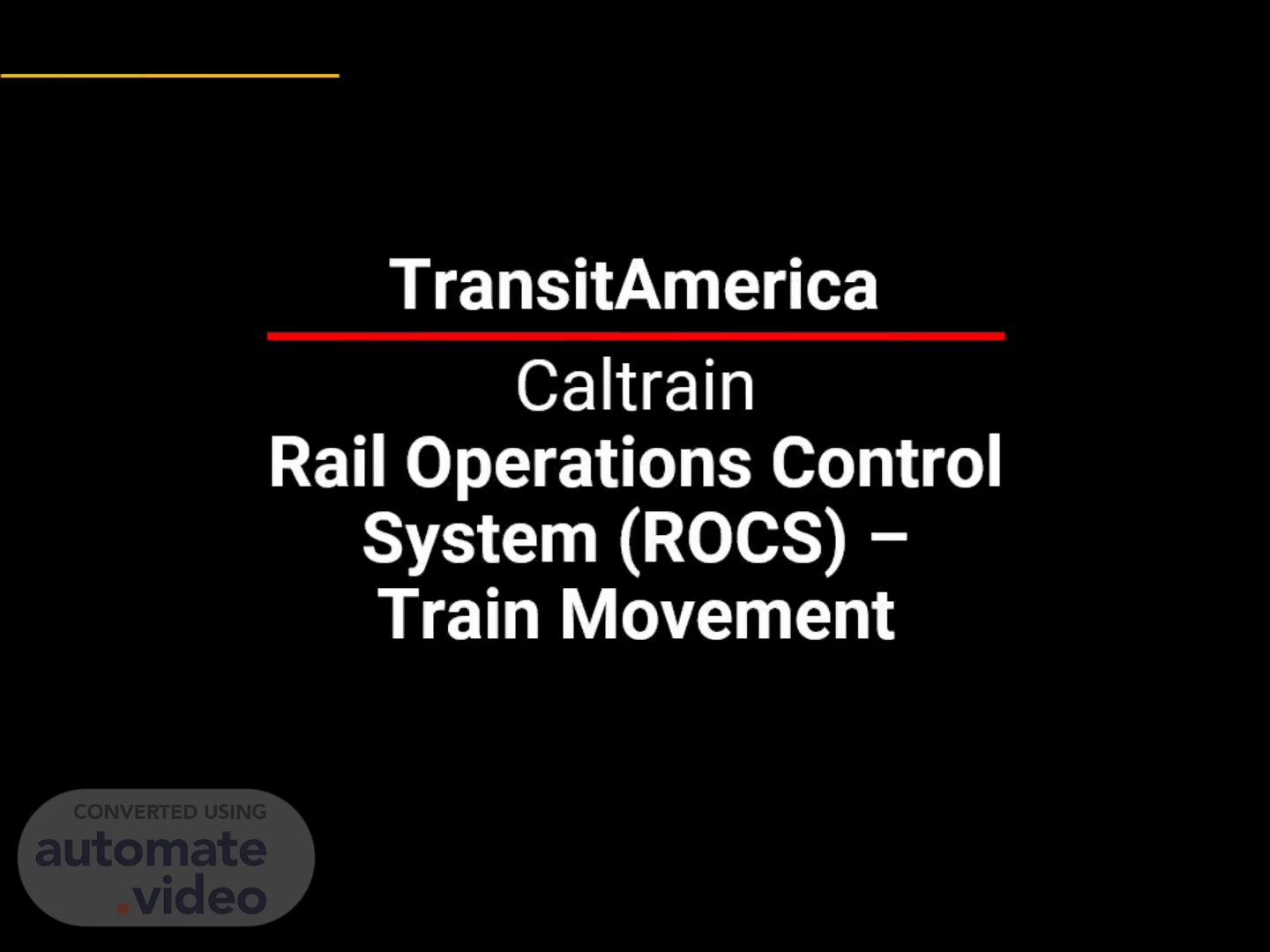 TransitAmerica

Caltrain
Rail Operations Control System (ROCS) – Train Movement

CONVERTED USING
automate.video